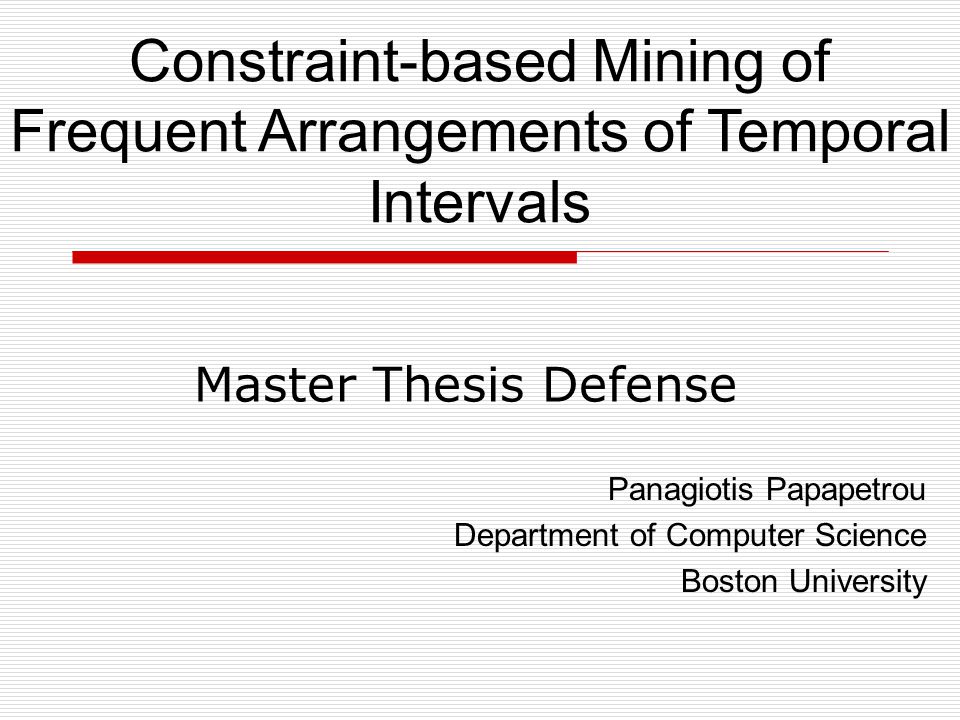 Constraint-based Mining of Frequent Arrangements of Temporal Intervals

Master Thesis Defense

Panagiotis Papapetrou
Department of Computer Science
Boston University